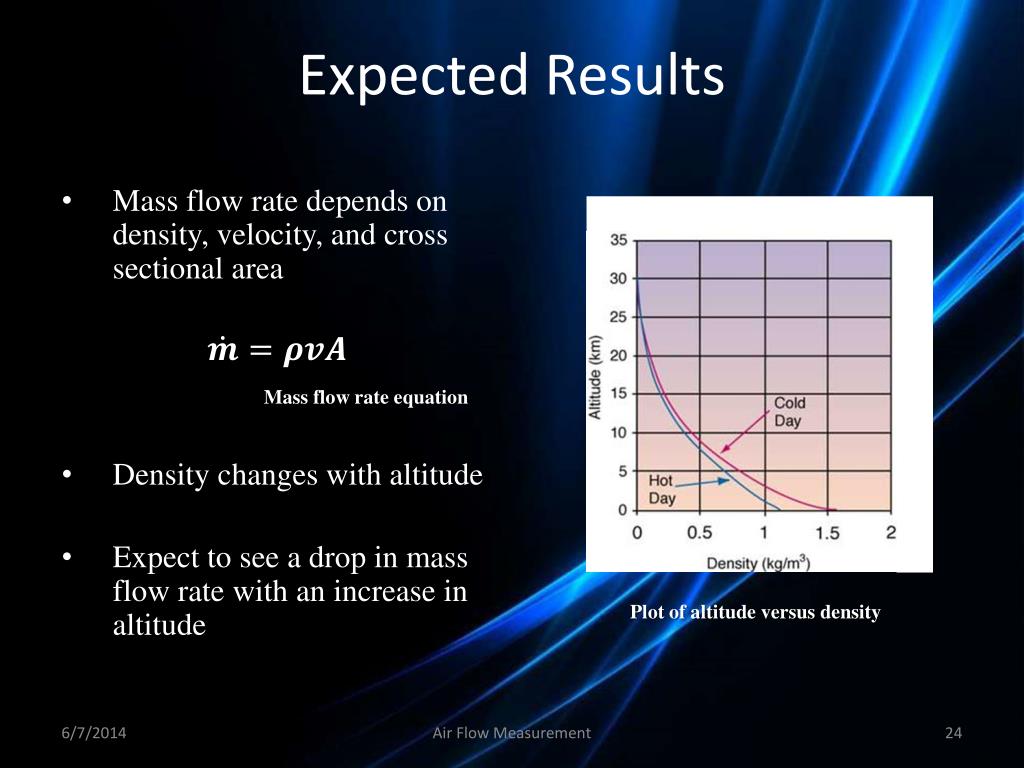 Expected Results

• Mass flow rate depends on density, velocity, and cross sectional area

$\dot{m} = \rho v A$

Mass flow rate equation

• Density changes with altitude

• Expect to see a drop in mass flow rate with an increase in altitude

35
30
25
20
15
10
5
0
Altitude (km)
Cold Day
Hot Day
0 0.5 1 1.5 2
Density (kg/m$^3$)

Plot of altitude versus density

6/7/2014 Air Flow Measurement 24